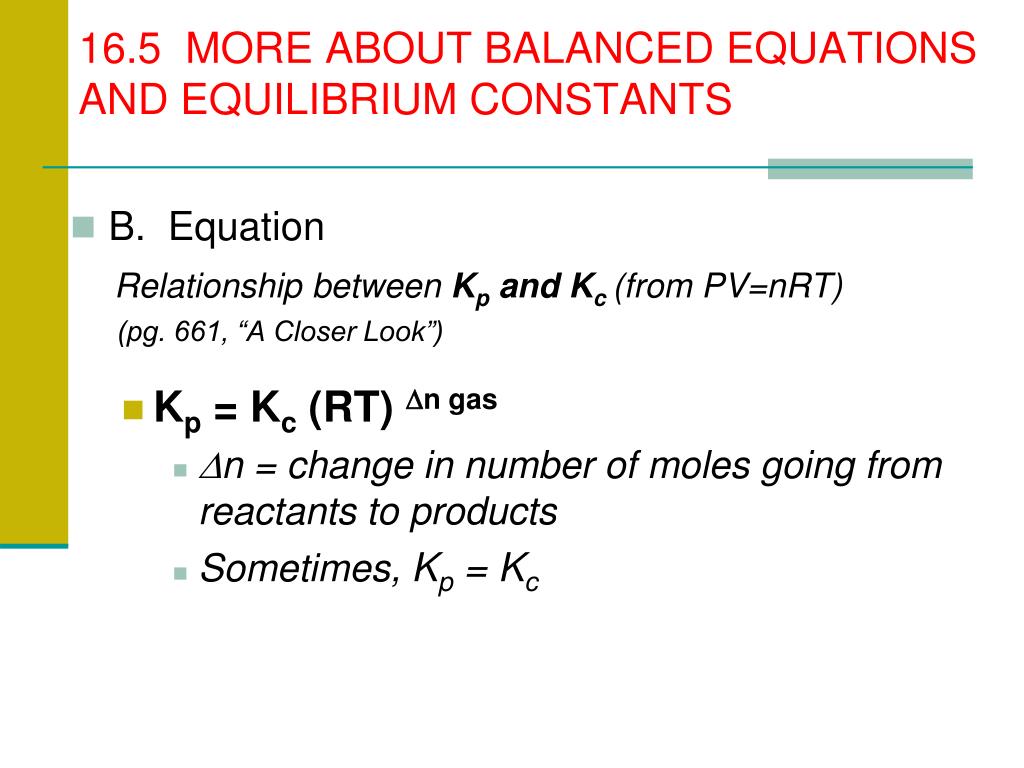 16.5 MORE ABOUT BALANCED EQUATIONS AND EQUILIBRIUM CONSTANTS

B. Equation

Relationship between $K_p$ and $K_c$ (from PV=nRT)

(pg. 661, “A Closer Look”)

$K_p = K_c (RT)^{\Delta n \text{ gas}}$

$\Delta n$ = change in number of moles going from reactants to products

Sometimes, $K_p = K_c$